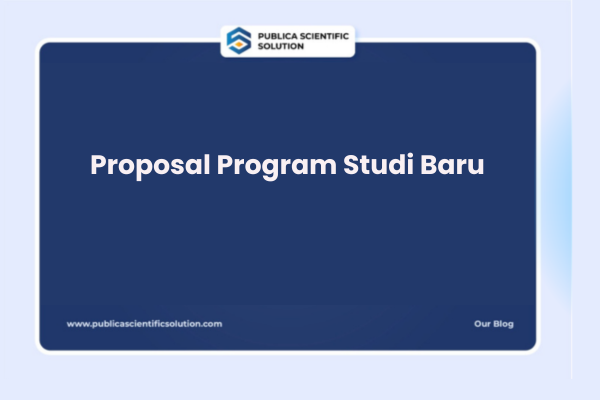 PUBLICA SCIENTIFIC SOLUTION

Proposal Program Studi Baru

www.publicascientificsolution.com

Our Blog